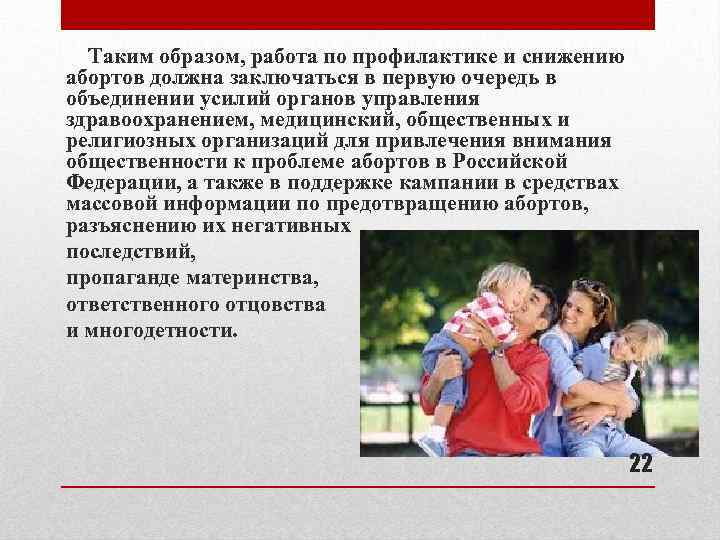 Таким образом, работа по профилактике и снижению абортов должна заключаться в первую очередь в объединении усилий органов управления здравоохранением, медицинский, общественных и религиозных организаций для привлечения внимания общественности к проблеме абортов в Российской Федерации, а также в поддержке кампании в средствах массовой информации по предотвращению абортов, разъяснению их негативных последствий, пропаганде материнства, ответственного отцовства и многодетности.

22